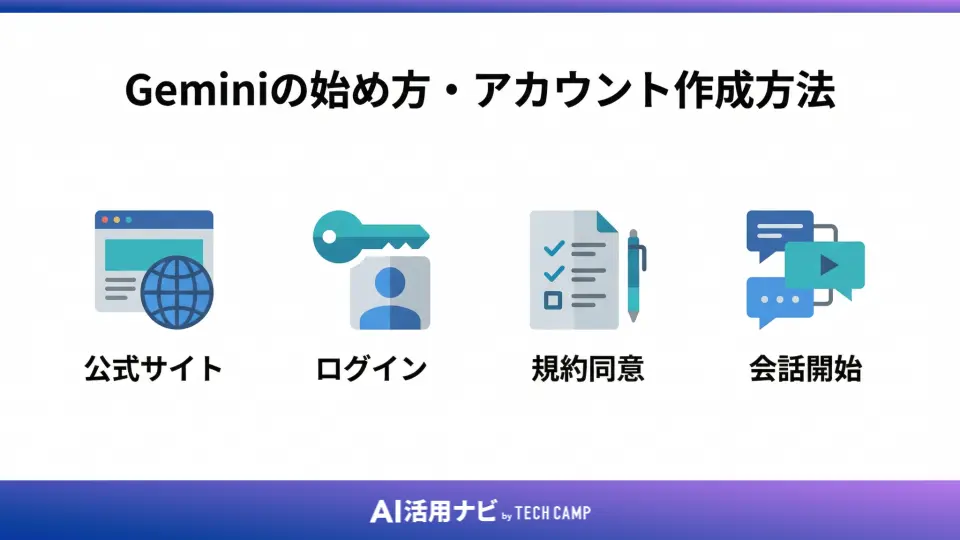 Geminiの始め方・アカウント作成方法

公式サイト

ログイン

規約同意

会話開始

AI活用ナビ by TECH CAMP